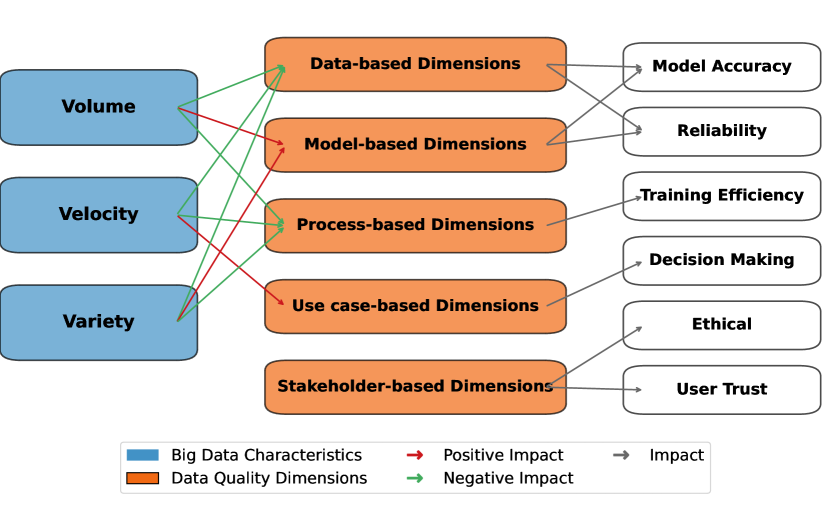 Volume

Velocity

Variety

Data-based Dimensions

Model-based Dimensions

Process-based Dimensions

Use case-based Dimensions

Stakeholder-based Dimensions

Model Accuracy

Reliability

Training Efficiency

Decision Making

Ethical

User Trust

Big Data Characteristics
Data Quality Dimensions
Positive Impact
Negative Impact
Impact